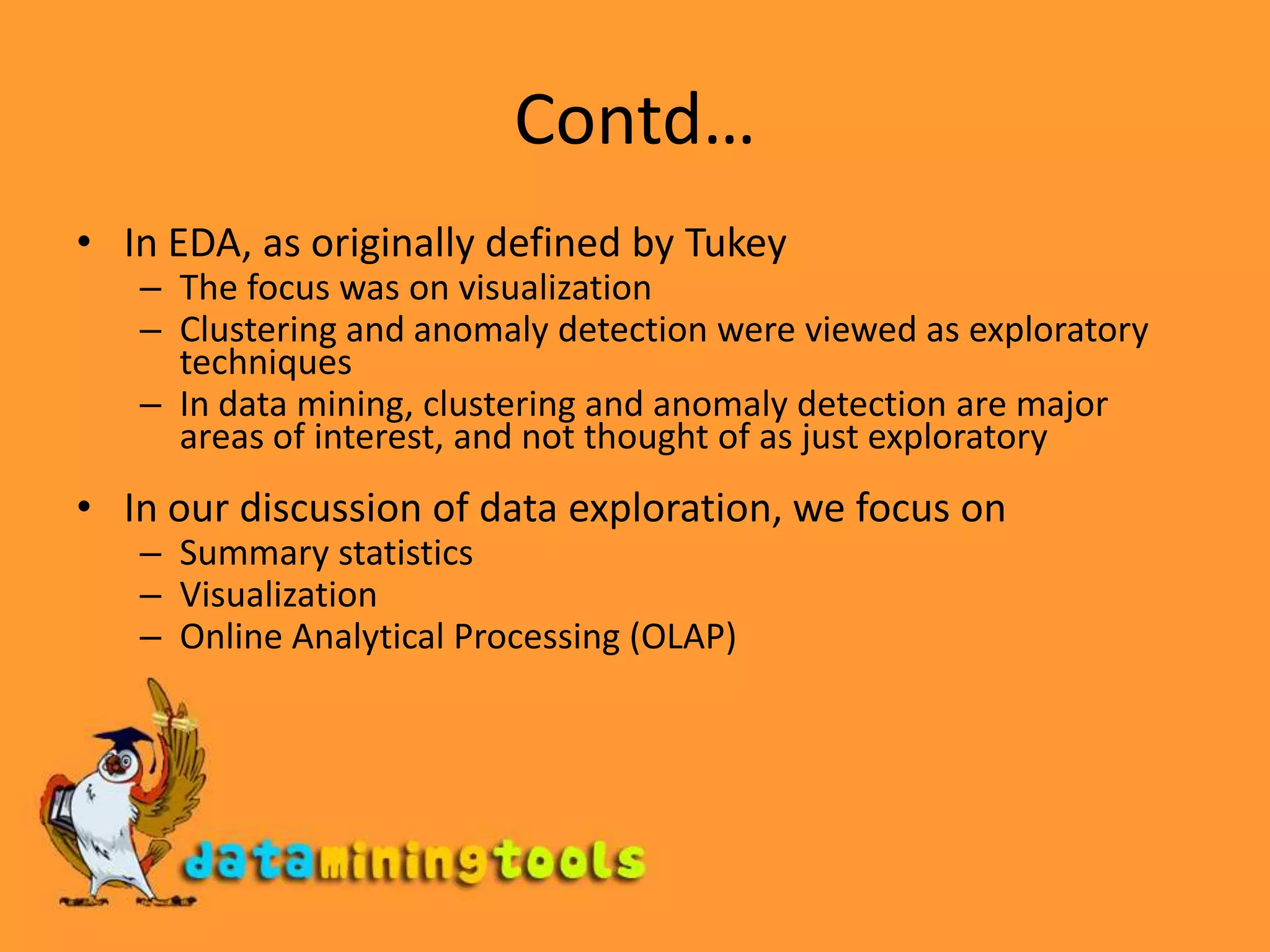 Contd…

• In EDA, as originally defined by Tukey
– The focus was on visualization
– Clustering and anomaly detection were viewed as exploratory techniques
– In data mining, clustering and anomaly detection are major areas of interest, and not thought of as just exploratory

• In our discussion of data exploration, we focus on
– Summary statistics
– Visualization
– Online Analytical Processing (OLAP)

dataminingtools